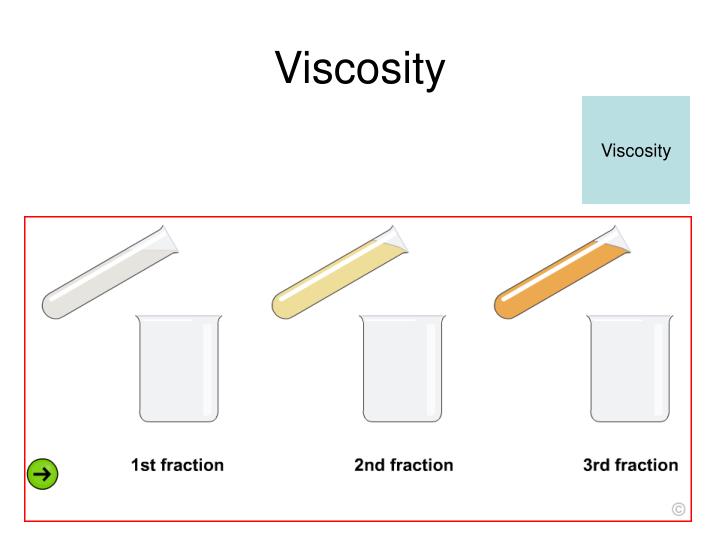 Viscosity

Viscosity

1st fraction

2nd fraction

3rd fraction

©